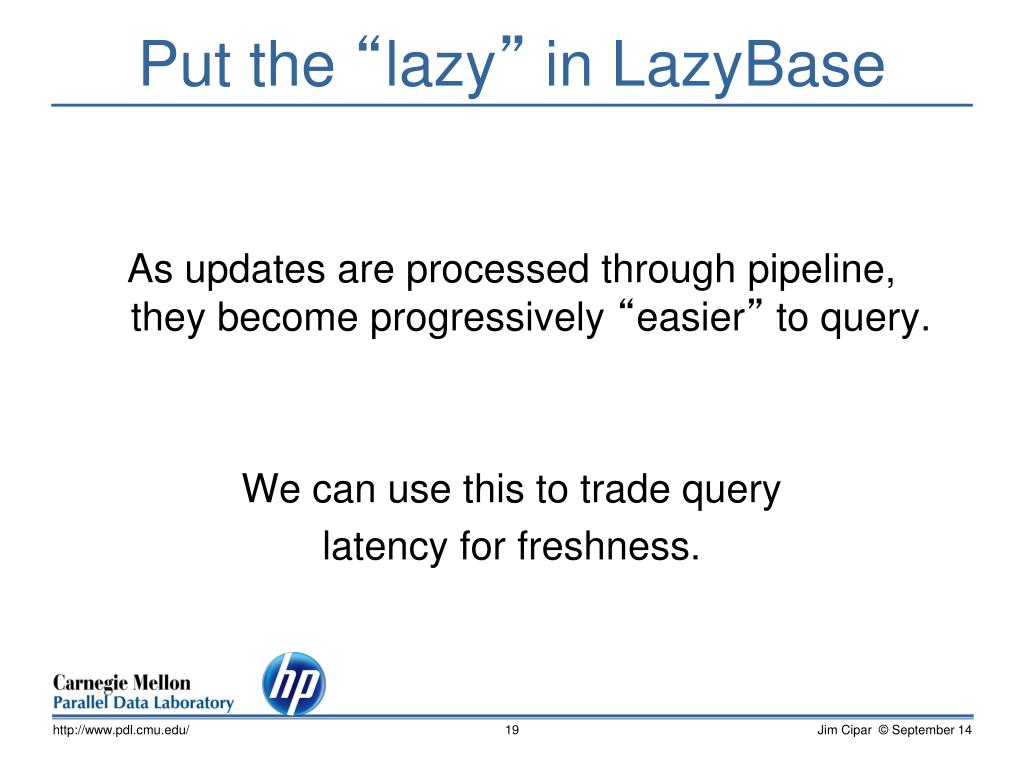 Put the “lazy” in LazyBase

As updates are processed through pipeline, they become progressively “easier” to query.

We can use this to trade query latency for freshness.

Carnegie Mellon
Parallel Data Laboratory

hp

http://www.pdl.cmu.edu/

19

Jim Cipar © September 14